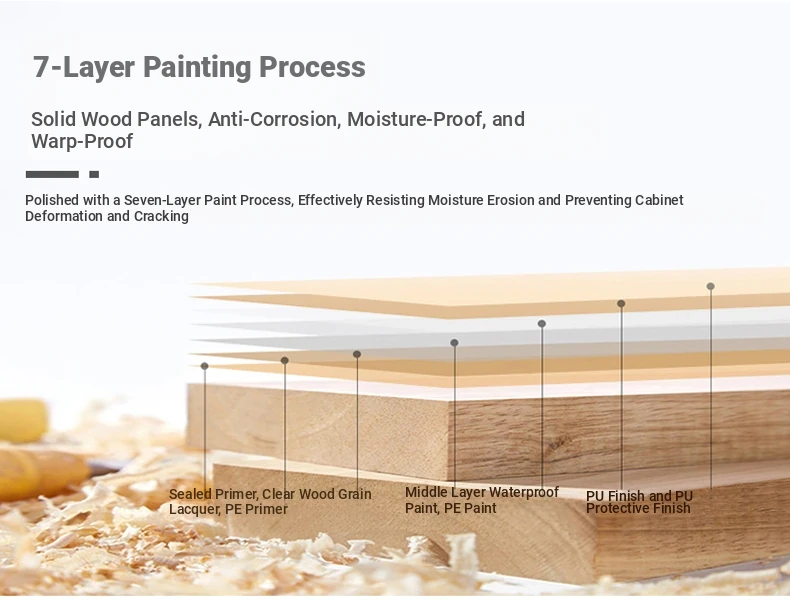 7-Layer Painting Process

Solid Wood Panels, Anti-Corrosion, Moisture-Proof, and Warp-Proof

Polished with a Seven-Layer Paint Process, Effectively Resisting Moisture Erosion and Preventing Cabinet Deformation and Cracking

Sealed Primer, Clear Wood Grain Lacquer, PE Primer

Middle Layer Waterproof Paint, PE Paint

PU Finish and PU Protective Finish